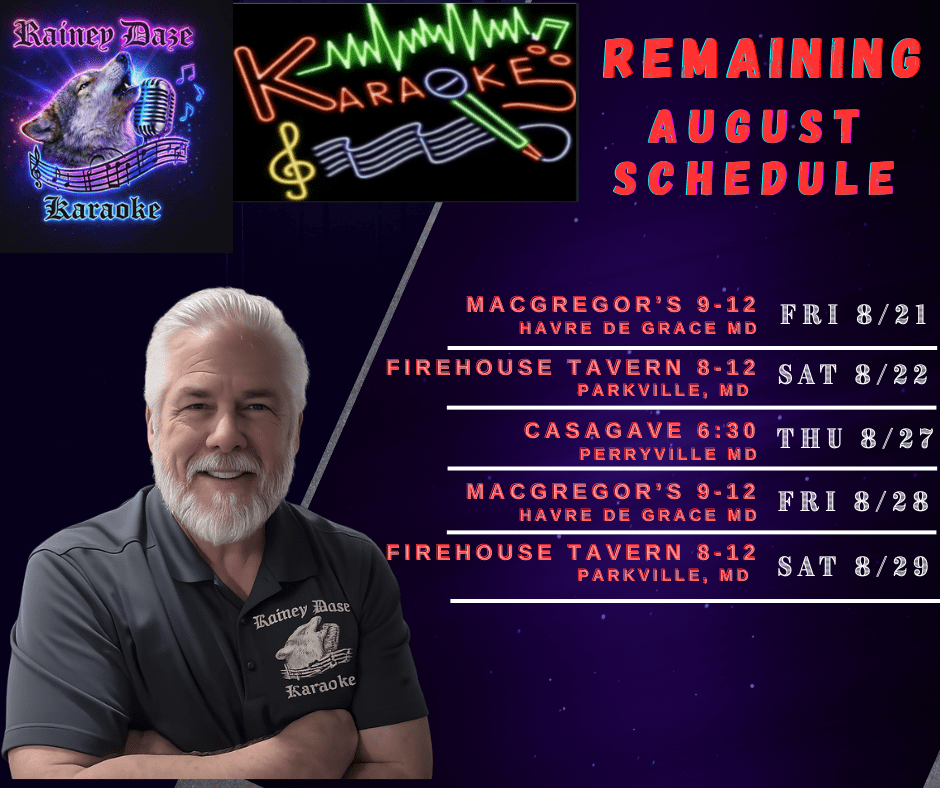 Rainey Daze
Karaoke

KARAOKE

REMAINING AUGUST SCHEDULE

MACGREGOR'S 9-12
HAVRE DE GRACE MD
FRI 8/21

FIREHOUSE TAVERN 8-12
PARKVILLE, MD
SAT 8/22

CASAGAVE 6:30
PERRYVILLE MD
THU 8/27

MACGREGOR'S 9-12
HAVRE DE GRACE MD
FRI 8/28

FIREHOUSE TAVERN 8-12
PARKVILLE, MD
SAT 8/29

Rainey Daze
Karaoke